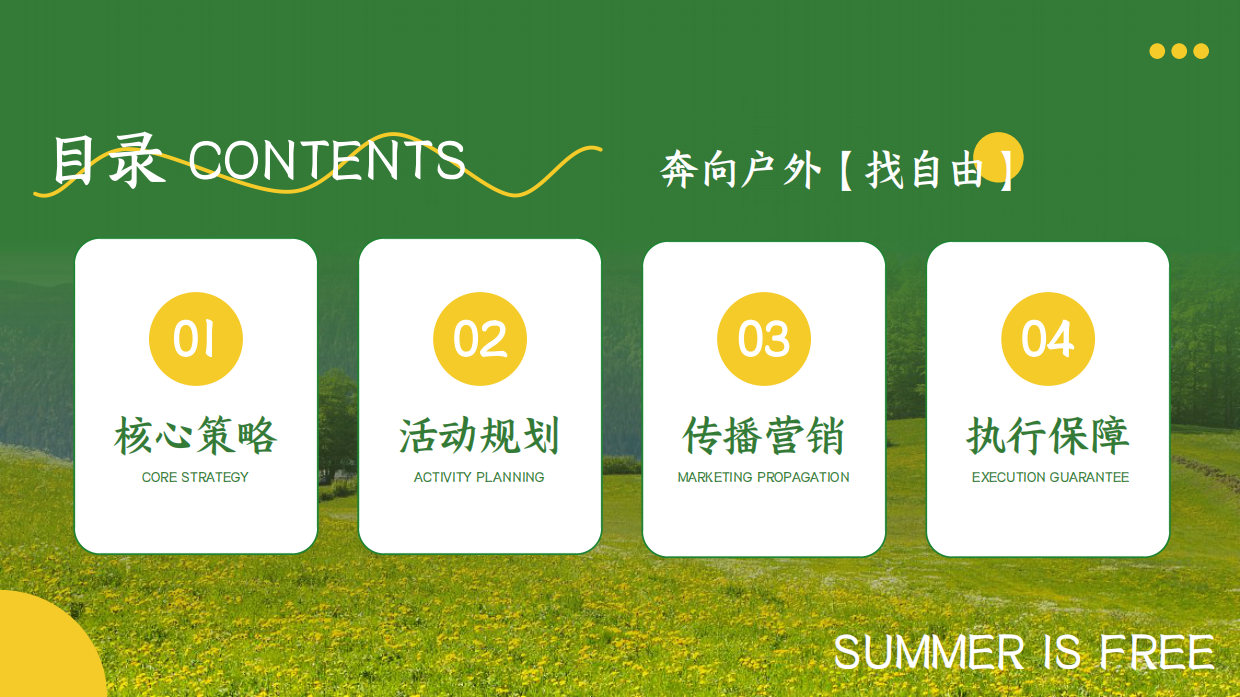 目录 CONTENTS

奔向户外【找自由】

01
核心策略
CORE STRATEGY

02
活动规划
ACTIVITY PLANNING

03
传播营销
MARKETING PROPAGATION

04
执行保障
EXECUTION GUARANTEE

SUMMER IS FREE